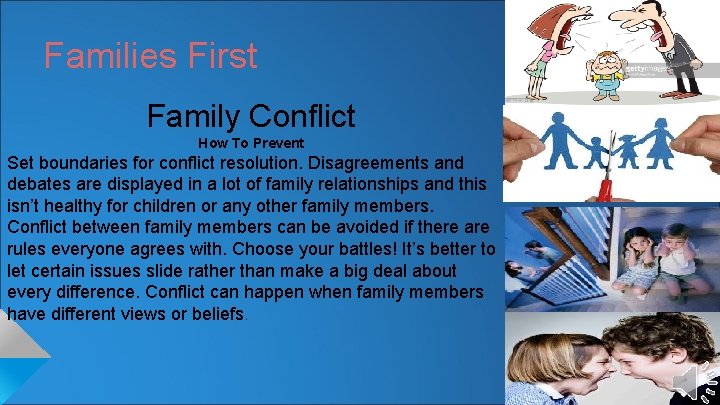 Families First

Family Conflict

How To Prevent

Set boundaries for conflict resolution. Disagreements and debates are displayed in a lot of family relationships and this isn't healthy for children or any other family members. Conflict between family members can be avoided if there are rules everyone agrees with. Choose your battles! It's better to let certain issues slide rather than make a big deal about every difference. Conflict can happen when family members have different views or beliefs.

gettyimages